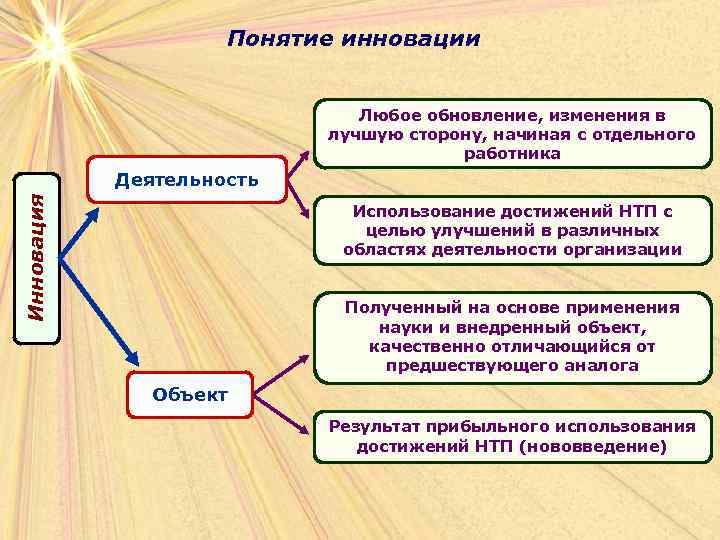 Понятие инновации

Инновация

Деятельность

Любое обновление, изменения в лучшую сторону, начиная с отдельного работника

Использование достижений НТП с целью улучшений в различных областях деятельности организации

Объект

Полученный на основе применения науки и внедренный объект, качественно отличающийся от предшествующего аналога

Результат прибыльного использования достижений НТП (нововведение)